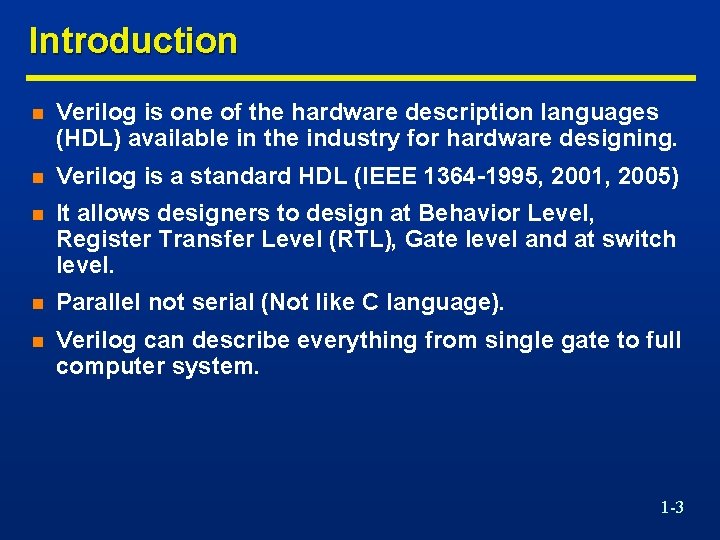 Introduction

- Verilog is one of the hardware description languages (HDL) available in the industry for hardware designing.
- Verilog is a standard HDL (IEEE 1364-1995, 2001, 2005)
- It allows designers to design at Behavior Level, Register Transfer Level (RTL), Gate level and at switch level.
- Parallel not serial (Not like C language).
- Verilog can describe everything from single gate to full computer system.

1-3